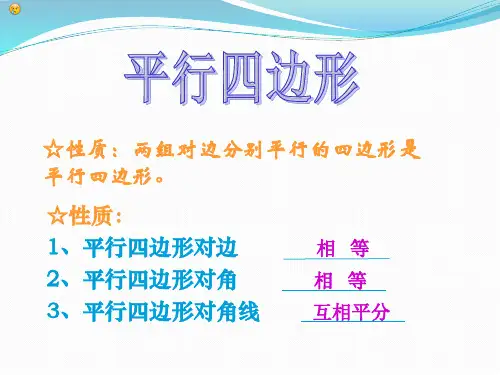 平行四边形

☆性质：两组对边分别平行的四边形是平行四边形。

☆性质：

1、平行四边形对边 相 等

2、平行四边形对角 相 等

3、平行四边形对角线 互相平分